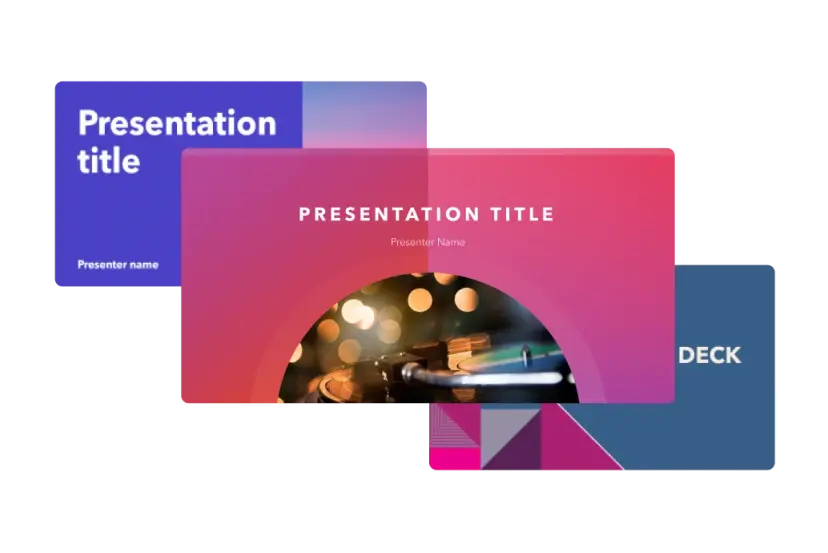 Presentation title

Presenter name

PRESENTATION TITLE

Presenter Name

DECK